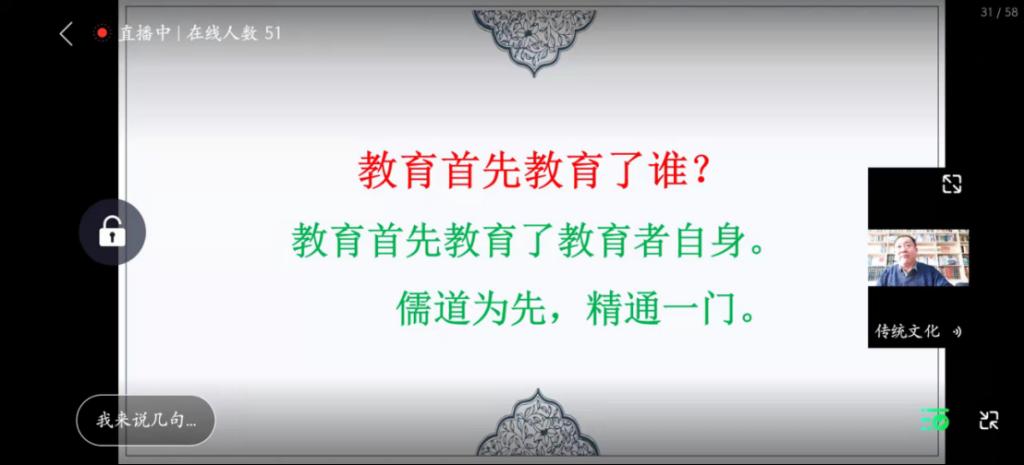 直播中 | 在线人数 51

31 / 58

教育首先教育了谁？

教育首先教育了教育者自身。

儒道为先，精通一门。

传统文化

我来说几句...